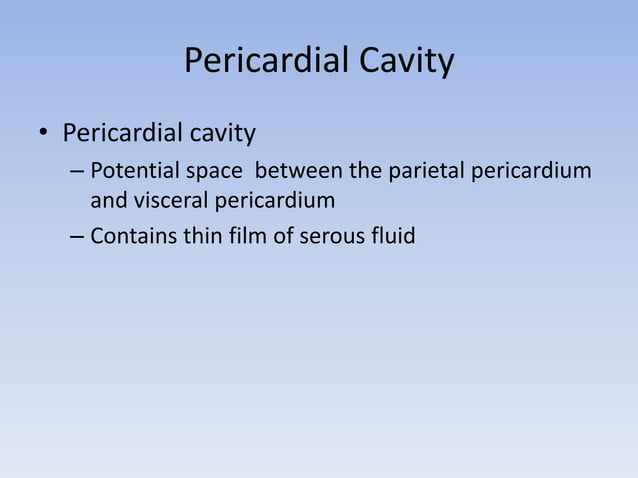 Pericardial Cavity

• Pericardial cavity
– Potential space between the parietal pericardium and visceral pericardium
– Contains thin film of serous fluid